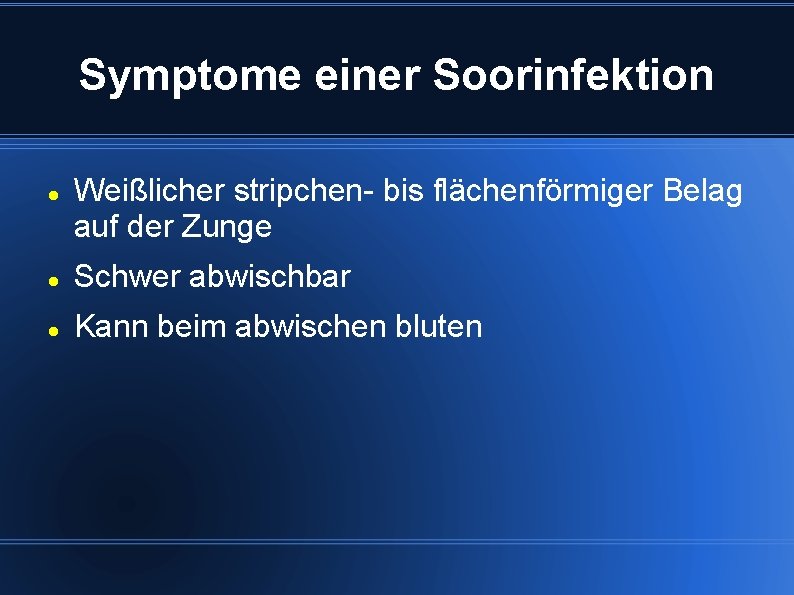 Symptome einer Soorinfektion

- Weißlicher stripchen- bis flächenförmiger Belag auf der Zunge
- Schwer abwischbar
- Kann beim abwischen bluten